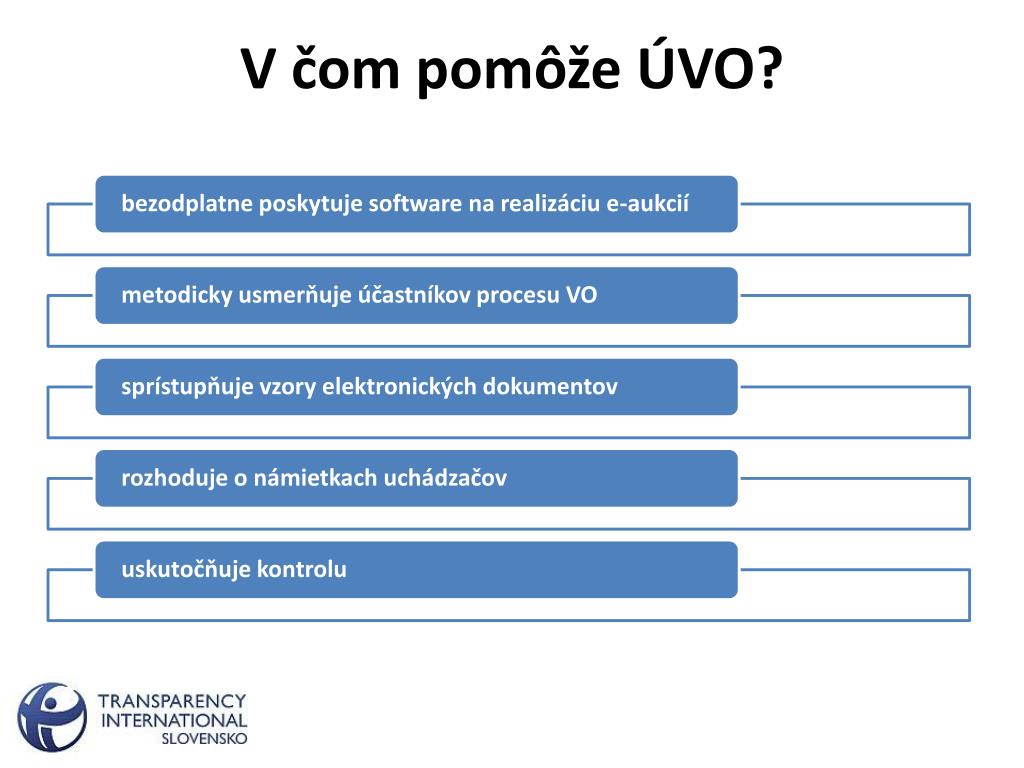 V čom pomôže ÚVO?

bezodplatne poskytuje software na realizáciu e-aukcií

metodicky usmerňuje účastníkov procesu VO

sprístupňuje vzory elektronických dokumentov

rozhoduje o námietkach uchádzačov

uskutočňuje kontrolu

TRANSPARENCY INTERNATIONAL SLOVENSKO